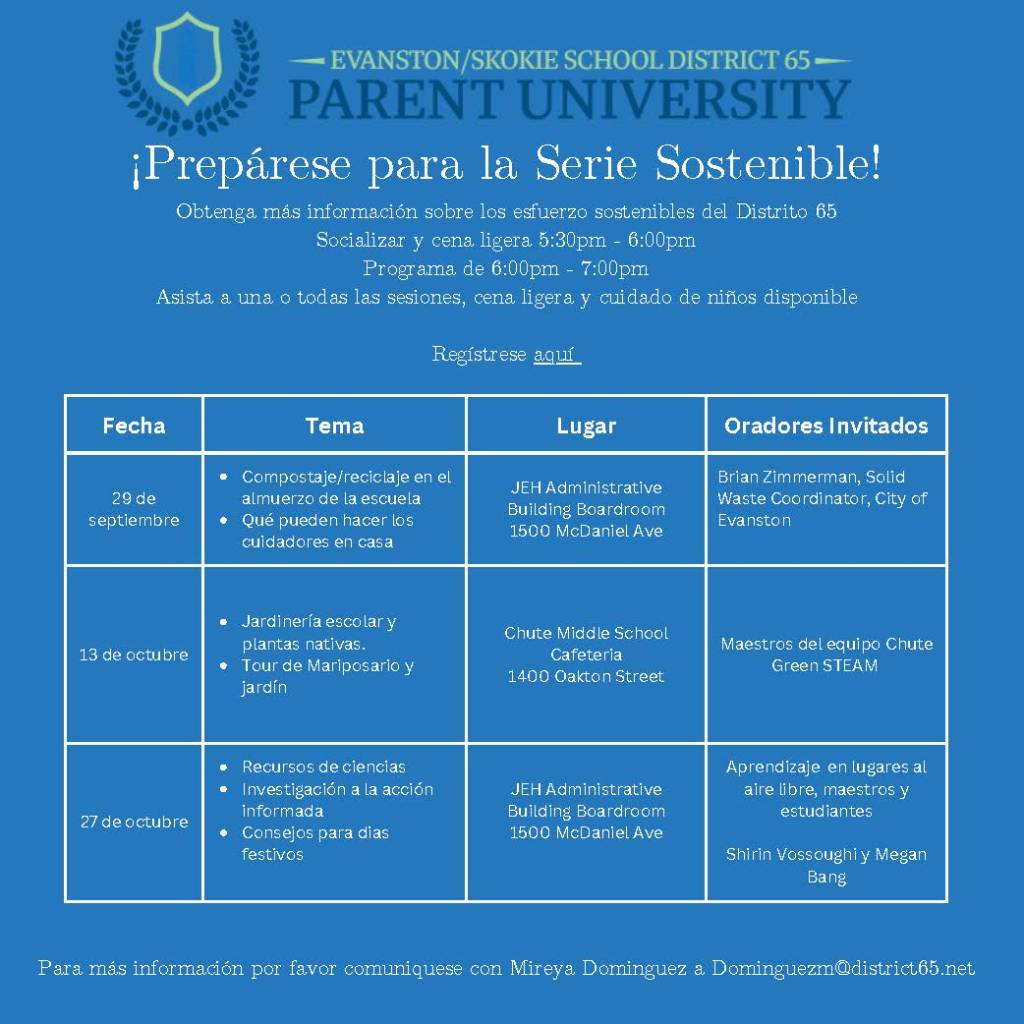 EVANSTON/SKOKIE SCHOOL DISTRICT 65
PARENT UNIVERSITY

¡Prepárese para la Serie Sostenible!

Obtenga más información sobre los esfuerzo sostenibles del Distrito 65
Socializar y cena ligera 5:30pm - 6:00pm
Programa de 6:00pm - 7:00pm
Asista a una o todas las sesiones, cena ligera y cuidado de niños disponible

Regístrese aquí

| Fecha | Tema | Lugar | Oradores Invitados |
|---|---|---|---|
| 29 de septiembre | • Compostaje/reciclaje en el almuerzo de la escuela • Qué pueden hacer los cuidadores en casa | JEH Administrative Building Boardroom 1500 McDaniel Ave | Brian Zimmerman, Solid Waste Coordinator, City of Evanston |
| 13 de octubre | • Jardinería escolar y plantas nativas. • Tour de Mariposario y jardín | Chute Middle School Cafeteria 1400 Oakton Street | Maestros del equipo Chute Green STEAM |
| 27 de octubre | • Recursos de ciencias • Investigación a la acción informada • Consejos para dias festivos | JEH Administrative Building Boardroom 1500 McDaniel Ave | Aprendizaje en lugares al aire libre, maestros y estudiantes Shirin Vossoughi y Megan Bang |

Para más información por favor comuniquese con Mireya Dominguez a Dominguezm@district65.net